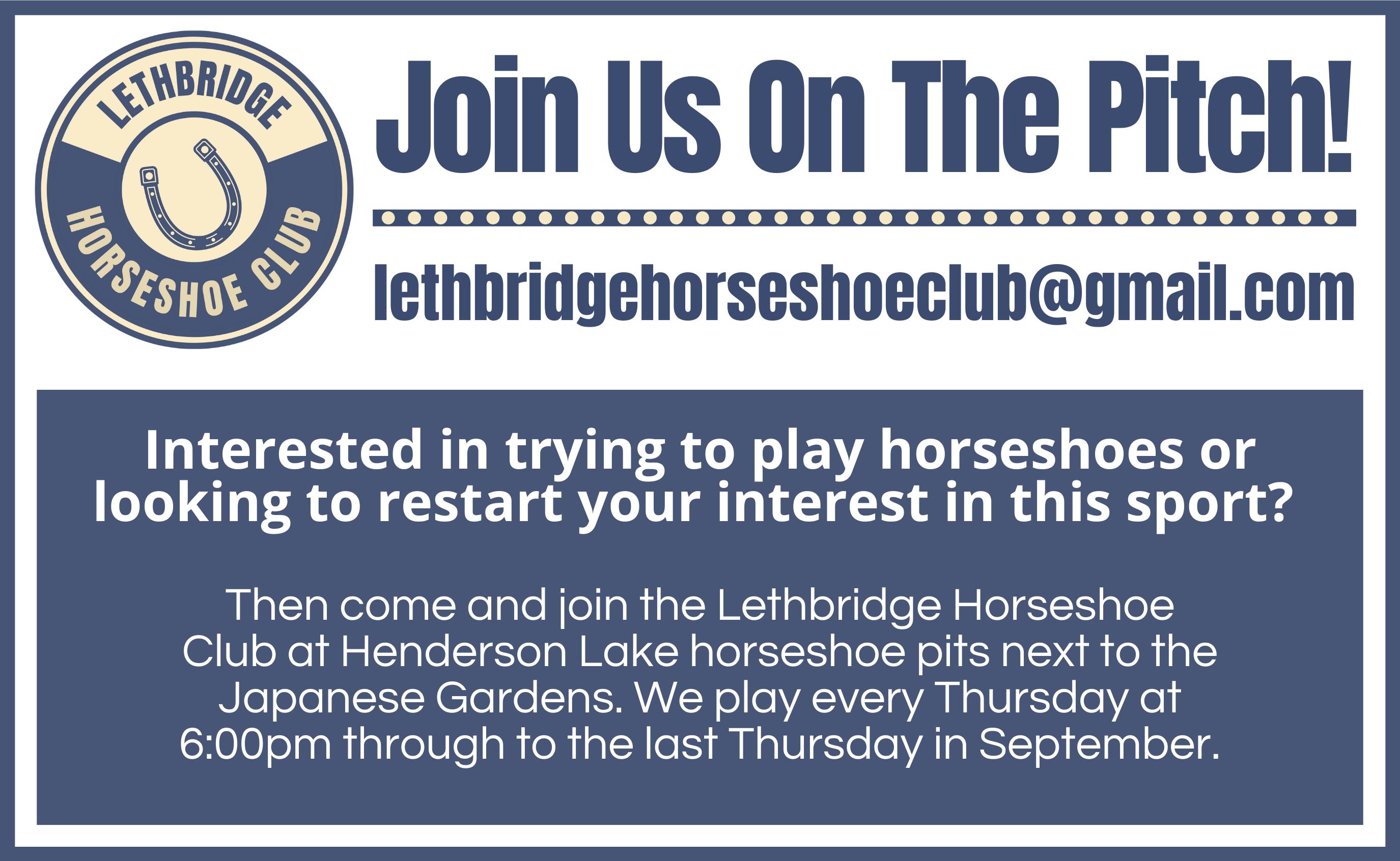 LETHBRIDGE
HORSESHOE CLUB

Join Us On The Pitch!

lethbridgehorseshoeclub@gmail.com

Interested in trying to play horseshoes or looking to restart your interest in this sport?

Then come and join the Lethbridge Horseshoe Club at Henderson Lake horseshoe pits next to the Japanese Gardens. We play every Thursday at 6:00pm through to the last Thursday in September.